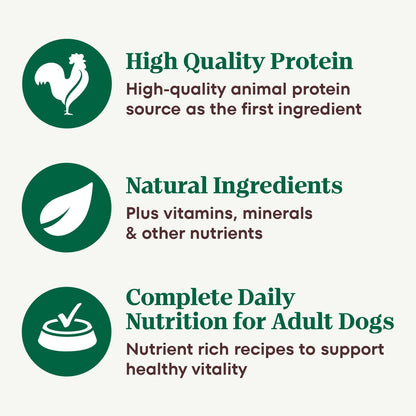 High Quality Protein
High-quality animal protein source as the first ingredient

Natural Ingredients
Plus vitamins, minerals & other nutrients

Complete Daily Nutrition for Adult Dogs
Nutrient rich recipes to support healthy vitality